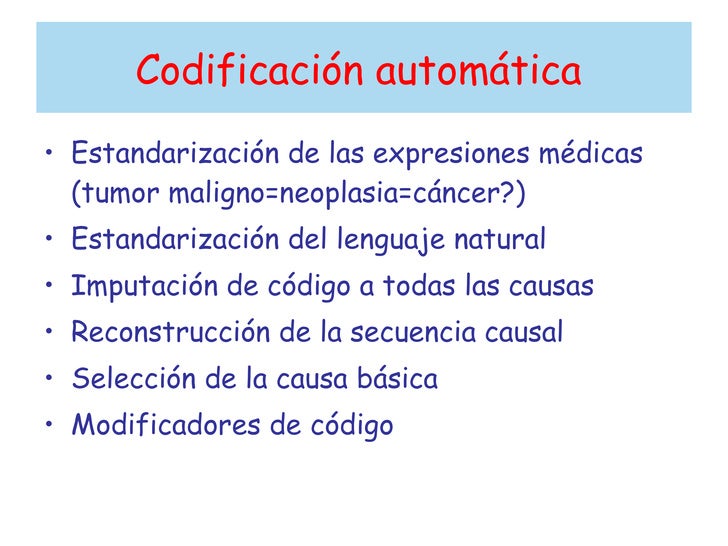 Codificación automática

• Estandarización de las expresiones médicas (tumor maligno=neoplasia=cáncer?)
• Estandarización del lenguaje natural
• Imputación de código a todas las causas
• Reconstrucción de la secuencia causal
• Selección de la causa básica
• Modificadores de código